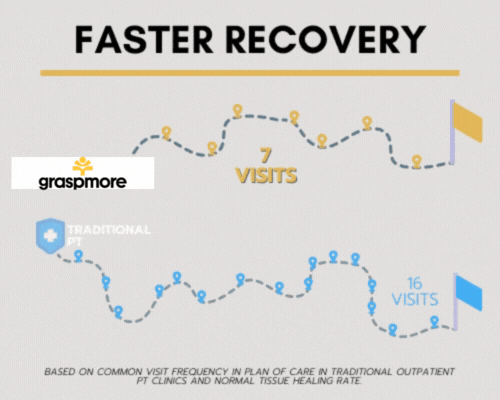 FASTER RECOVERY

graspmore

7
VISITS

TRADITIONAL
PT

16
VISITS

BASED ON COMMON VISIT FREQUENCY IN PLAN OF CARE IN TRADITIONAL OUTPATIENT PT CLINICS AND NORMAL TISSUE HEALING RATE.